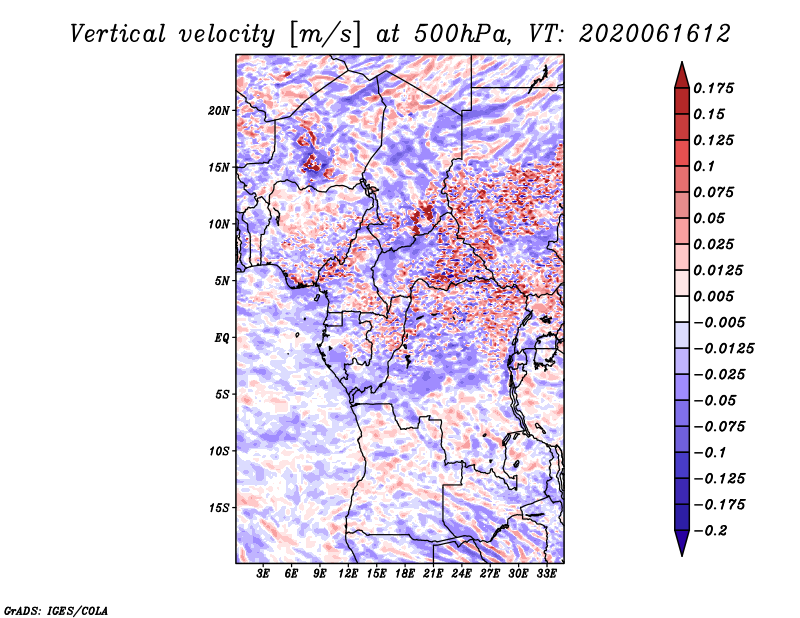 Vertical velocity [m/s] at 500hPa, VT: 2020061612

20N
15N
10N
5N
EQ
5S
10S
15S

3E 6E 9E 12E 15E 18E 21E 24E 27E 30E 33E

0.175
0.15
0.125
0.1
0.075
0.05
0.025
0.0125
0.005
−0.005
−0.0125
−0.025
−0.05
−0.075
−0.1
−0.125
−0.175
−0.2

GrADS: IGES/COLA